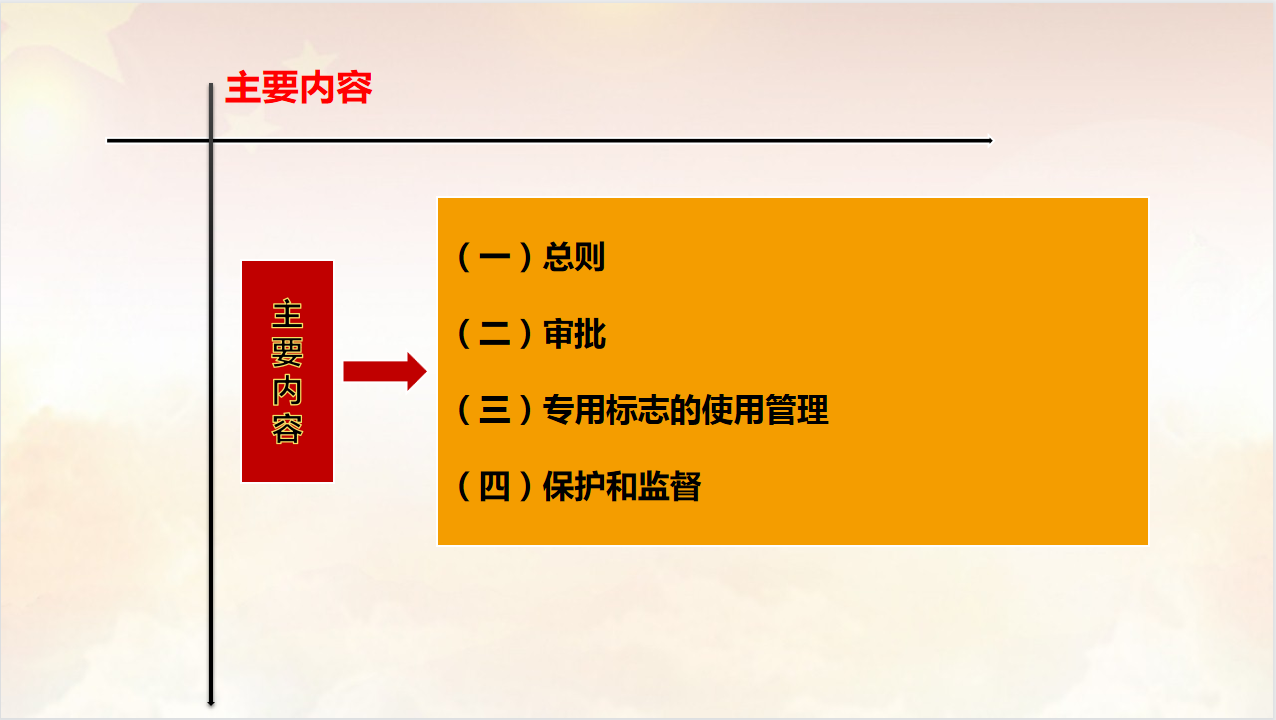 主要内容

主要内容

（一）总则

（二）审批

（三）专用标志的使用管理

（四）保护和监督